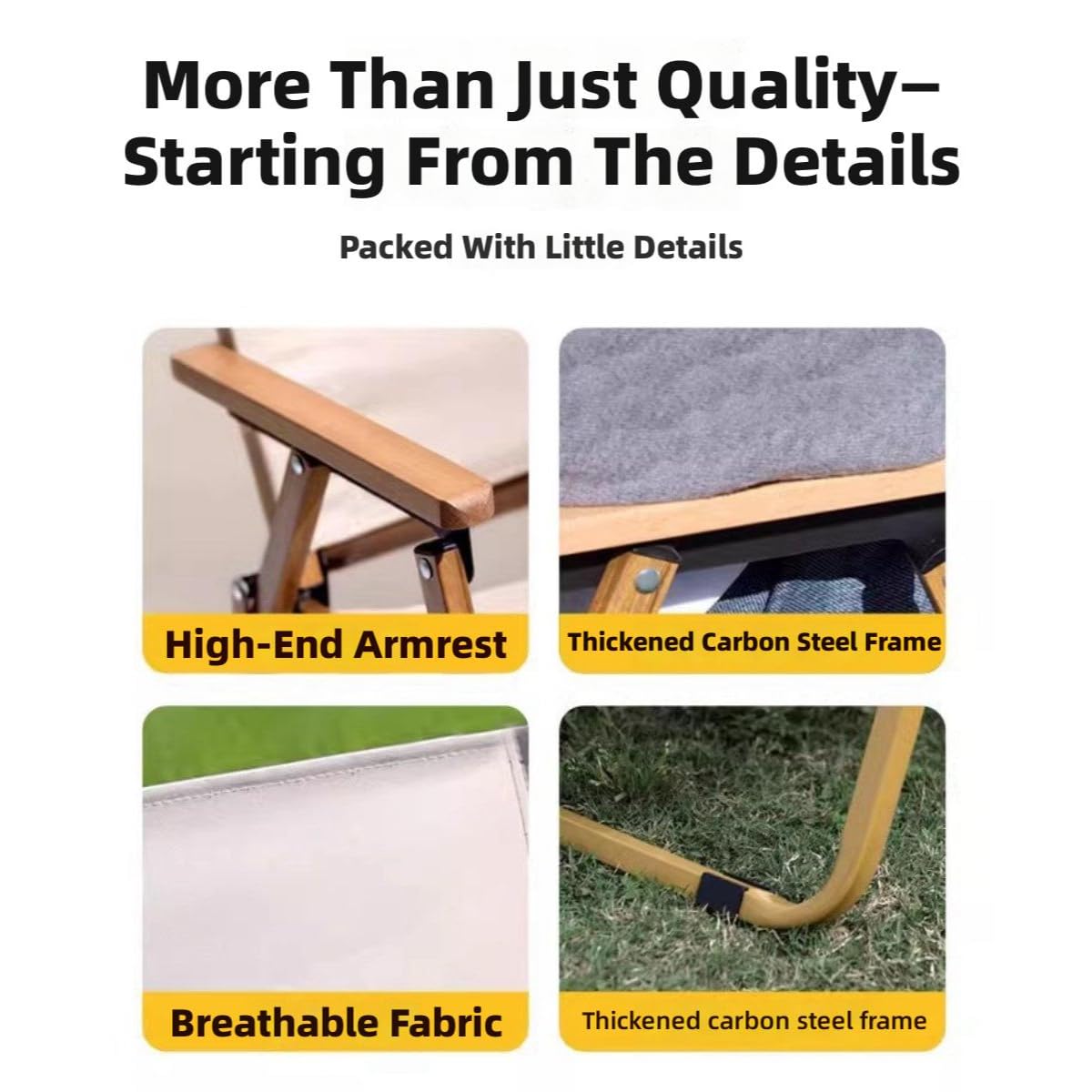 More Than Just Quality—
Starting From The Details

Packed With Little Details

High-End Armrest

Thickened Carbon Steel Frame

Breathable Fabric

Thickened carbon steel frame